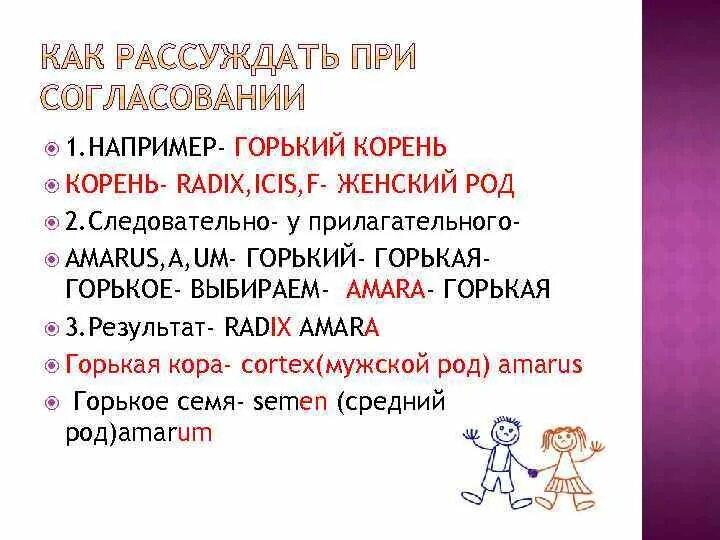 КАК РАССУЖДАТЬ ПРИ СОГЛАСОВАНИИ

1.НАПРИМЕР- ГОРЬКИЙ КОРЕНЬ

КОРЕНЬ- RADIX,ICIS,F- ЖЕНСКИЙ РОД

2.Следовательно- у прилагательного-

AMARUS,A,UM- ГОРЬКИЙ- ГОРЬКАЯ- ГОРЬКОЕ- ВЫБИРАЕМ- AMARA- ГОРЬКАЯ

3.Результат- RADIX AMARA

Горькая кора- cortex(мужской род) amarus

Горькое семя- semen (средний род)amarum